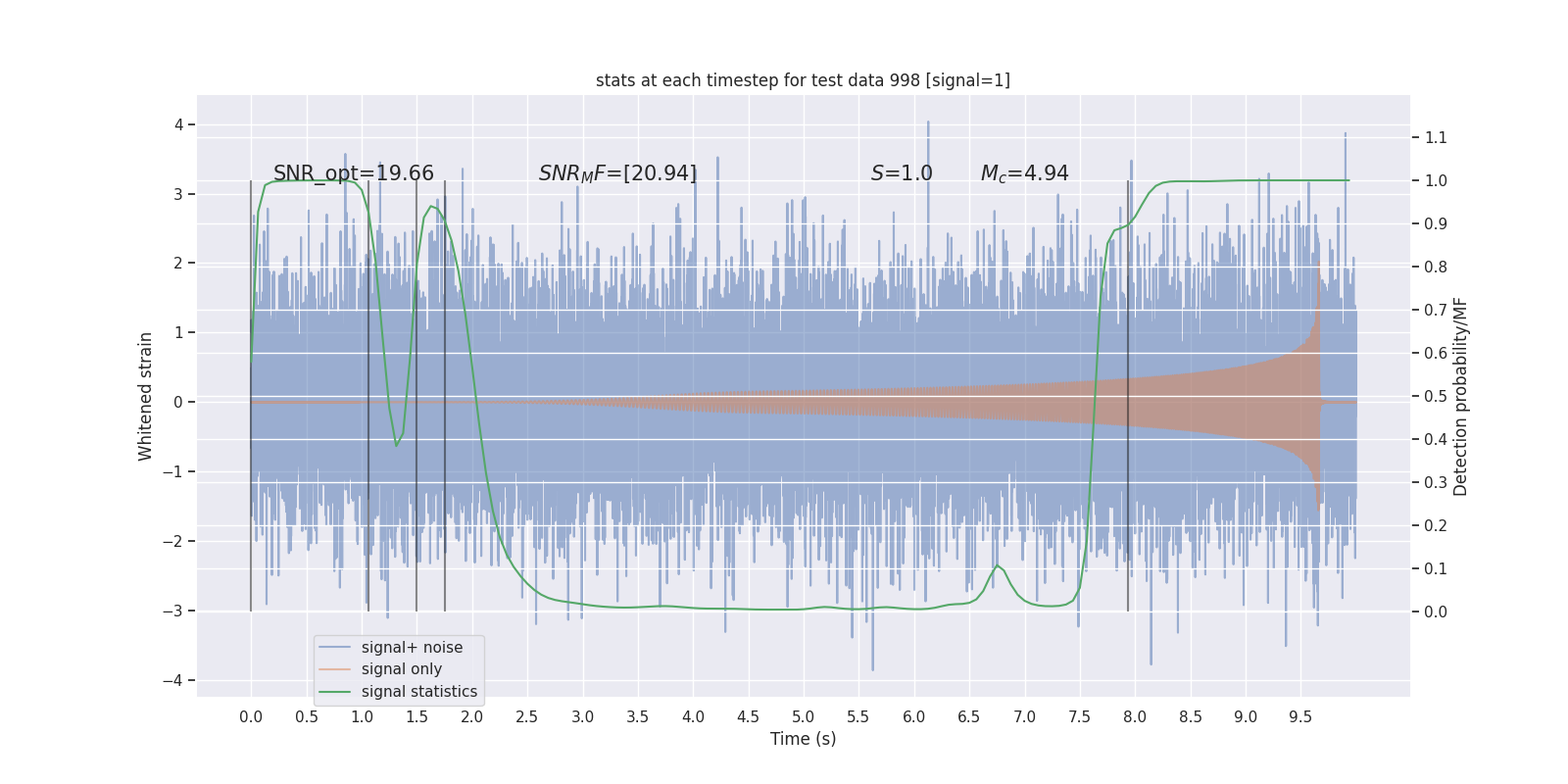 stats at each timestep for test data 998 [signal=1]

SNR_opt=19.66

$SNR_MF$=[20.94]

$S$=1.0

$M_c$=4.94

Whitened strain

4
3
2
1
0
−1
−2
−3
−4

Detection probability/MF

1.1
1.0
0.9
0.8
0.7
0.6
0.5
0.4
0.3
0.2
0.1
0.0

signal+ noise
signal only
signal statistics

0.0 0.5 1.0 1.5 2.0 2.5 3.0 3.5 4.0 4.5 5.0 5.5 6.0 6.5 7.0 7.5 8.0 8.5 9.0 9.5

Time (s)